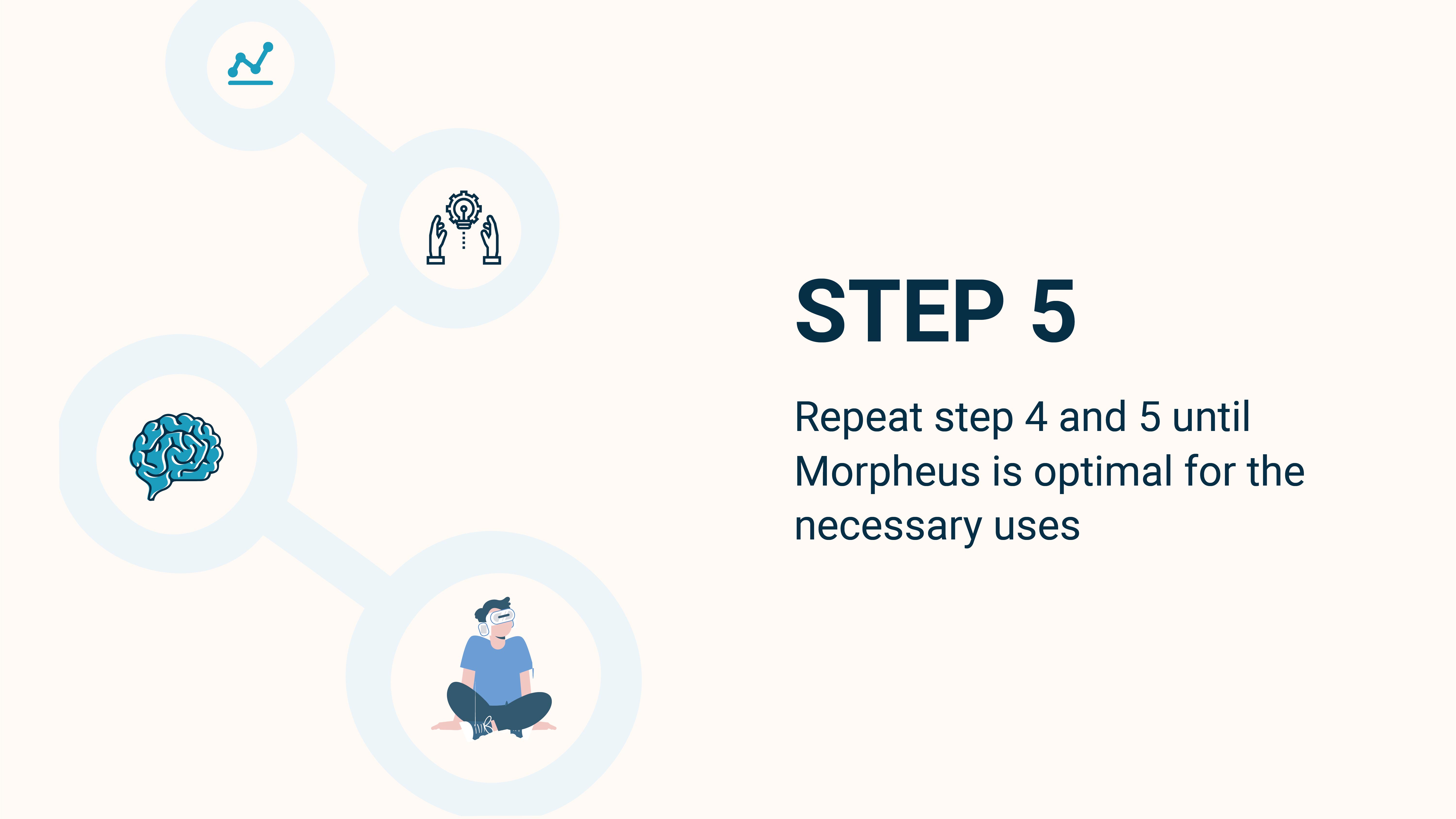 STEP 5

Repeat step 4 and 5 until Morpheus is optimal for the necessary uses